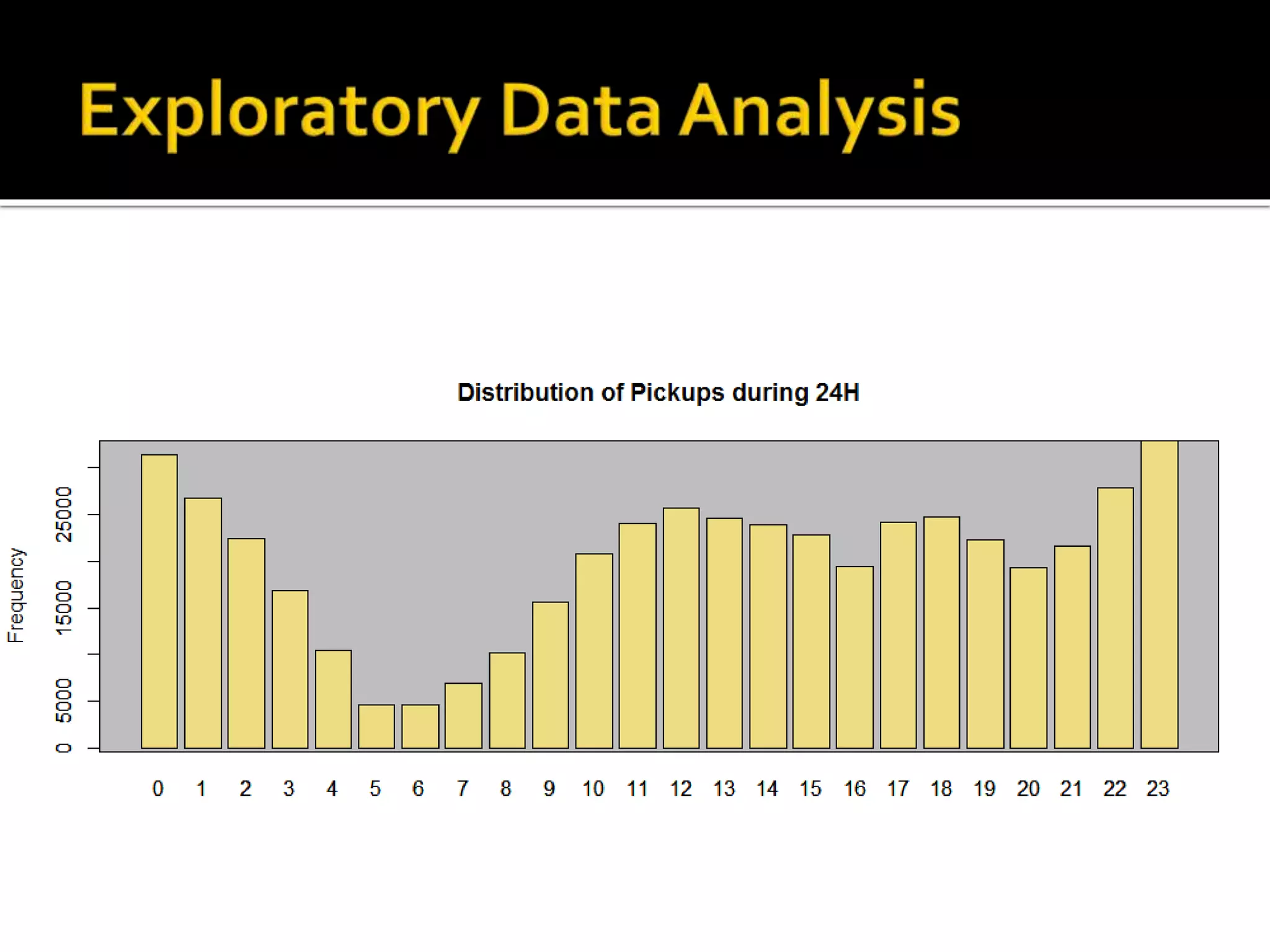 Exploratory Data Analysis

Distribution of Pickups during 24H

Frequency

0
5000
15000
25000

0 1 2 3 4 5 6 7 8 9 10 11 12 13 14 15 16 17 18 19 20 21 22 23